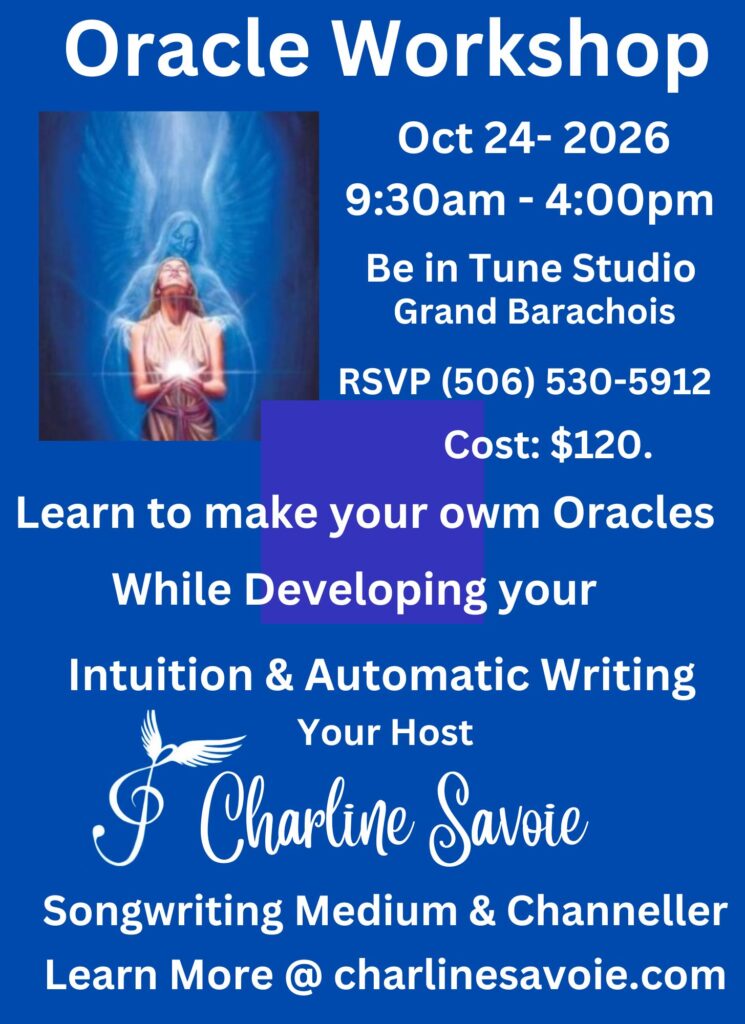 Oracle Workshop

Oct 24- 2026
9:30am - 4:00pm

Be in Tune Studio
Grand Barachois

RSVP (506) 530-5912

Cost: $120.

Learn to make your owm Oracles

While Developing your

Intuition & Automatic Writing

Your Host

Charline Savoie

Songwriting Medium & Channeller

Learn More @ charlinesavoie.com